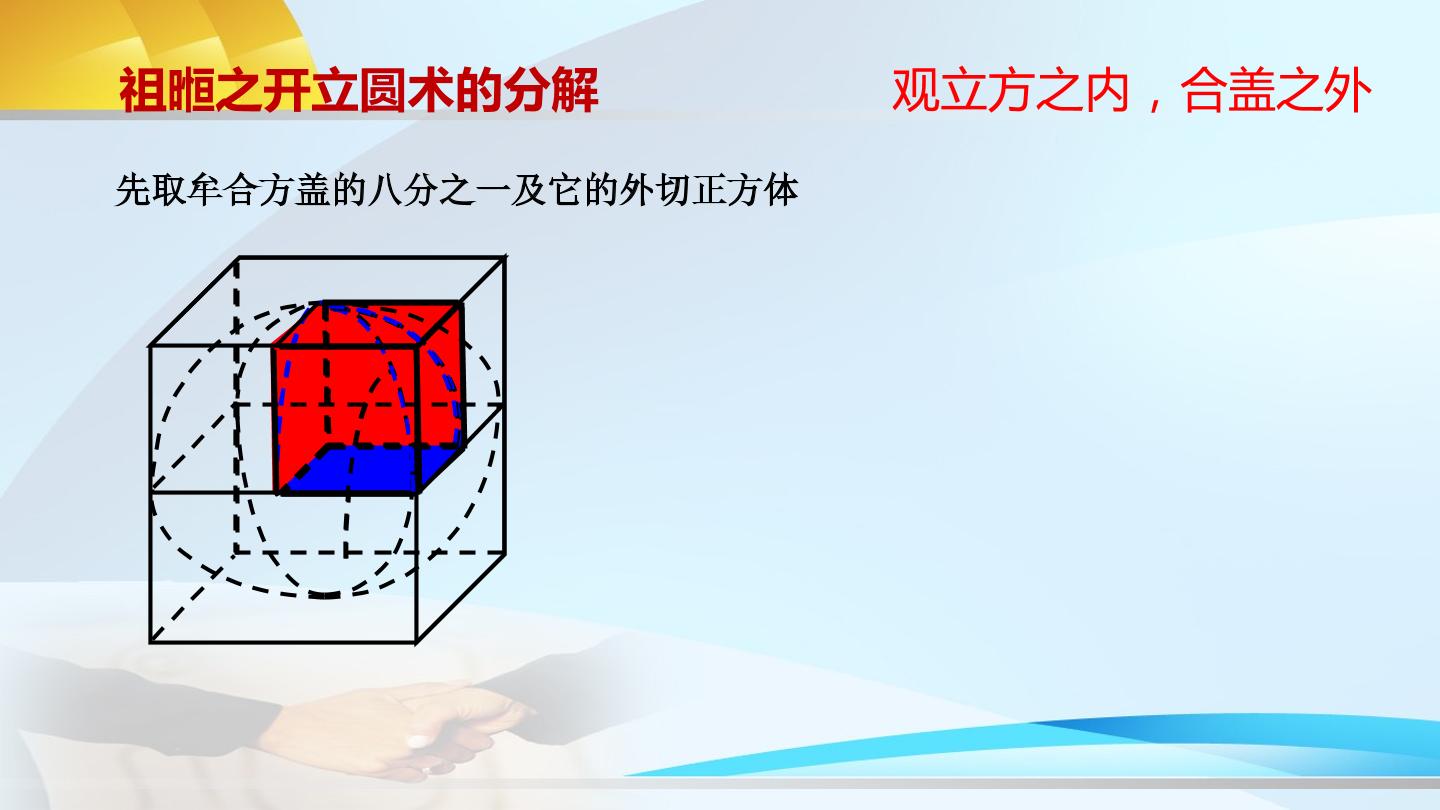 祖暅之开立圆术的分解

观立方之内，合盖之外

先取牟合方盖的八分之一及它的外切正方体